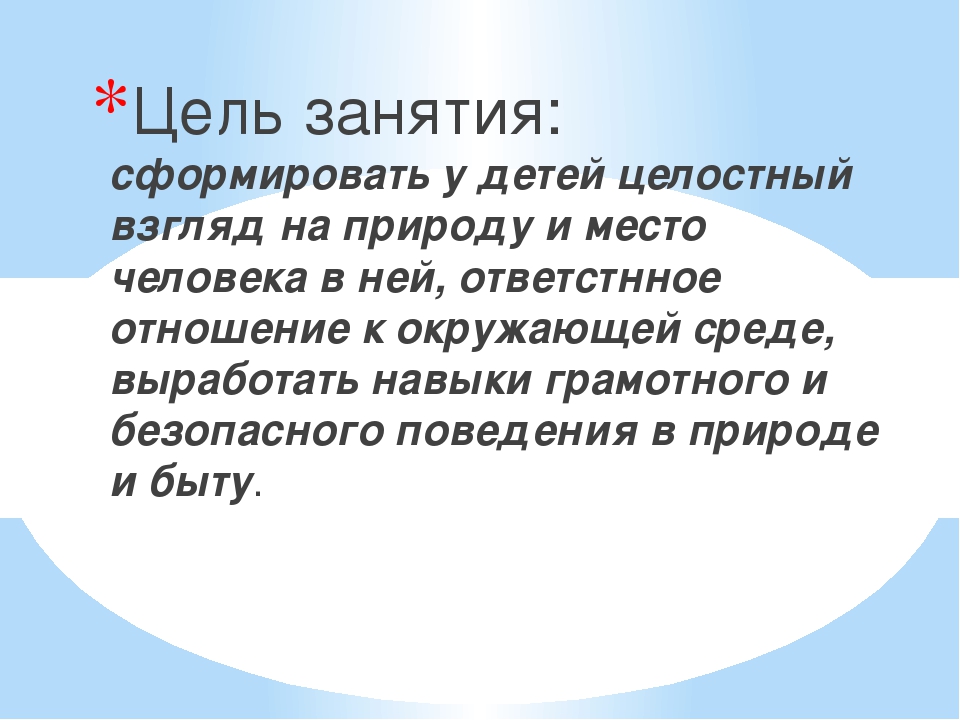 *Цель занятия: сформировать у детей целостный взгляд на природу и место человека в ней, ответстнное отношение к окружающей среде, выработать навыки грамотного и безопасного поведения в природе и быту.